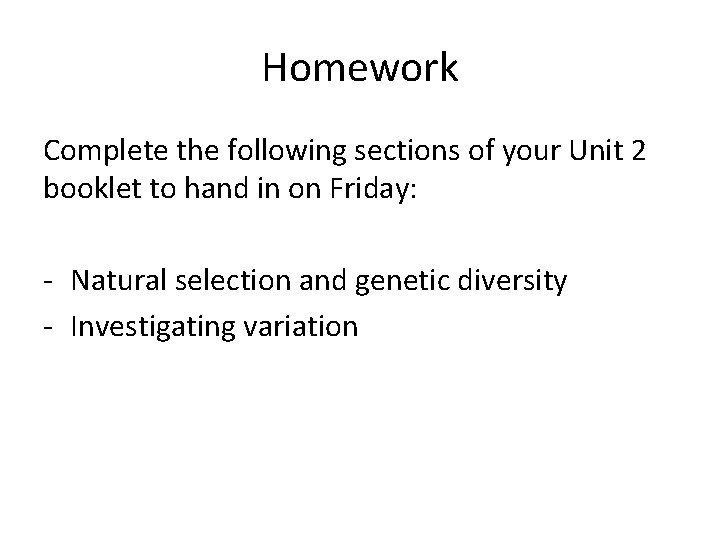 Homework

Complete the following sections of your Unit 2 booklet to hand in on Friday:

- Natural selection and genetic diversity
- Investigating variation